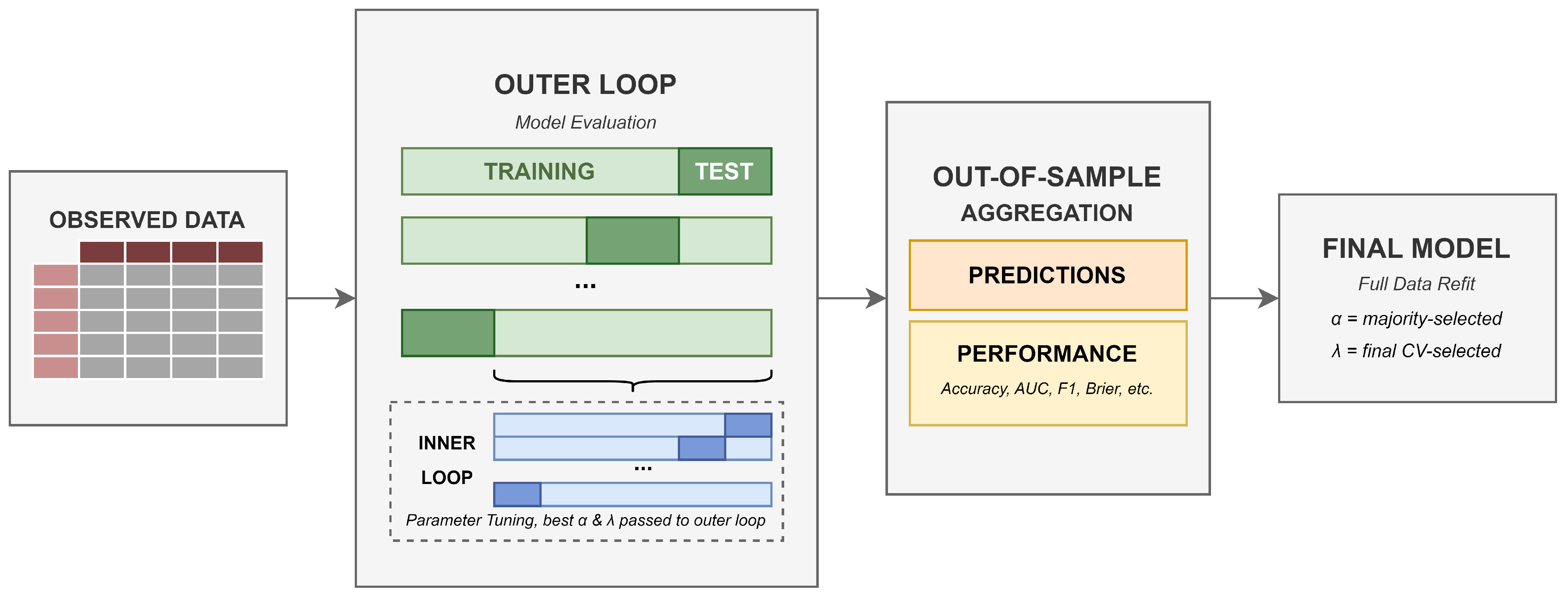 OBSERVED DATA

OUTER LOOP

Model Evaluation

TRAINING

TEST

...

INNER LOOP

...

Parameter Tuning, best α & λ passed to outer loop

OUT-OF-SAMPLE AGGREGATION

PREDICTIONS

PERFORMANCE

Accuracy, AUC, F1, Brier, etc.

FINAL MODEL

Full Data Refit

α = majority-selected

λ = final CV-selected